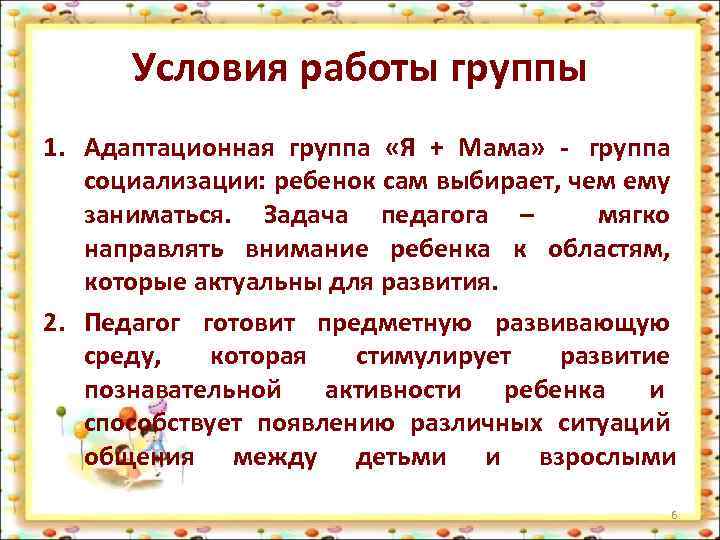 Условия работы группы

1. Адаптационная группа «Я + Мама» - группа социализации: ребенок сам выбирает, чем ему заниматься. Задача педагога – мягко направлять внимание ребенка к областям, которые актуальны для развития.

2. Педагог готовит предметную развивающую среду, которая стимулирует развитие познавательной активности ребенка и способствует появлению различных ситуаций общения между детьми и взрослыми

6